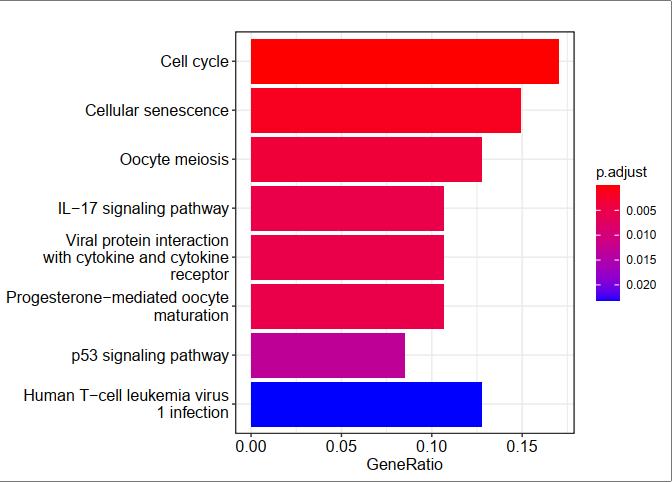 Cell cycle
Cellular senescence
Oocyte meiosis
IL−17 signaling pathway
Viral protein interaction with cytokine and cytokine receptor
Progesterone−mediated oocyte maturation
p53 signaling pathway
Human T−cell leukemia virus 1 infection

0.00
0.05
0.10
0.15
GeneRatio

p.adjust
0.005
0.010
0.015
0.020